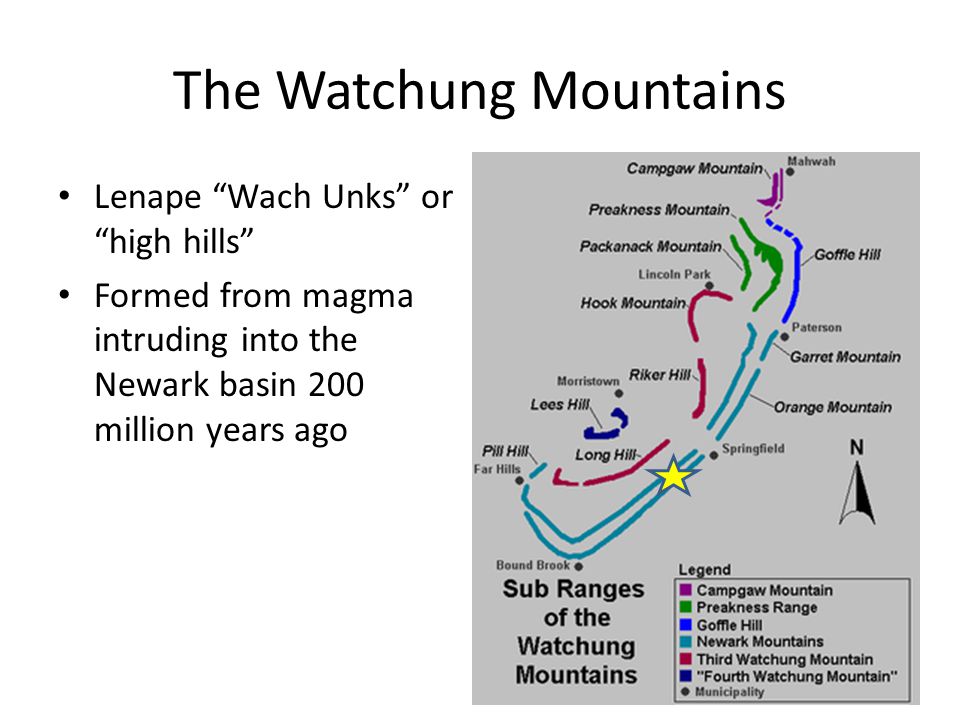 The Watchung Mountains

• Lenape “Wach Unks” or “high hills”
• Formed from magma intruding into the Newark basin 200 million years ago

Campgaw Mountain
Mahwah
Preakness Mountain
Packanack Mountain
Goffle Hill
Lincoln Park
Hook Mountain
Paterson
Garret Mountain
Riker Hill
Morristown
Lees Hill
Orange Mountain
Pill Hill
Far Hills
Long Hill
Springfield
N
Bound Brook
Sub Ranges of the Watchung Mountains

Legend
Campgaw Mountain
Preakness Range
Goffle Hill
Newark Mountains
Third Watchung Mountain
"Fourth Watchung Mountain"
Municipality